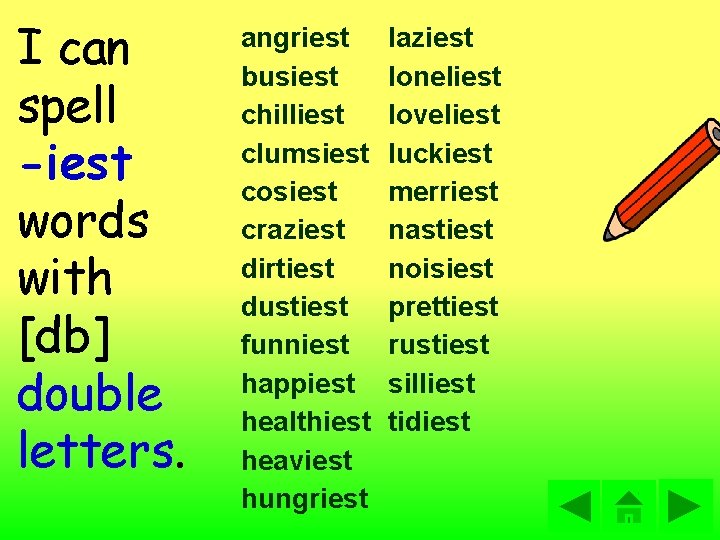 I can spell -iest words with [db] double letters.

angriest
busiest
chilliest
clumsiest
cosiest
craziest
dirtiest
dustiest
funniest
happiest
healthiest
heaviest
hungriest

laziest
loneliest
loveliest
luckiest
merriest
nastiest
noisiest
prettiest
rustiest
silliest
tidiest